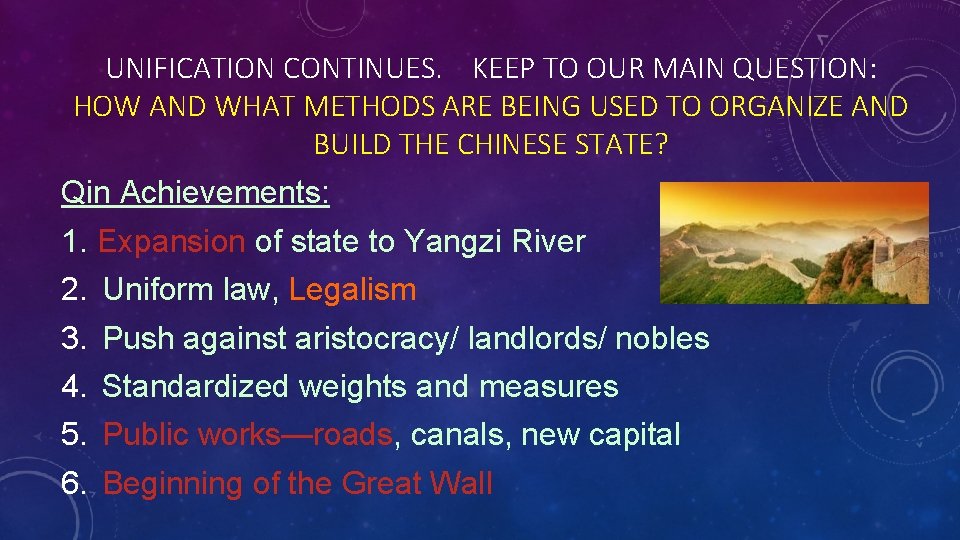 UNIFICATION CONTINUES.    KEEP TO OUR MAIN QUESTION: HOW AND WHAT METHODS ARE BEING USED TO ORGANIZE AND BUILD THE CHINESE STATE?

Qin Achievements:

1. Expansion of state to Yangzi River
2. Uniform law, Legalism
3. Push against aristocracy/ landlords/ nobles
4. Standardized weights and measures
5. Public works—roads, canals, new capital
6. Beginning of the Great Wall